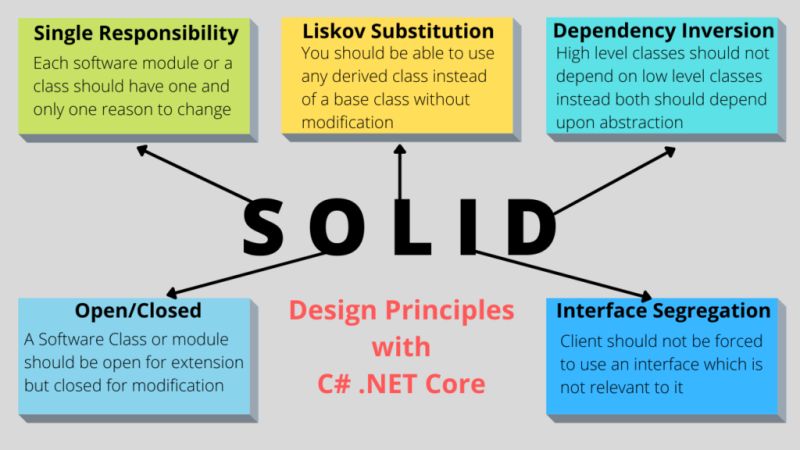 Single Responsibility
Each software module or a class should have one and only one reason to change

Liskov Substitution
You should be able to use any derived class instead of a base class without modification

Dependency Inversion
High level classes should not depend on low level classes instead both should depend upon abstraction

SOLID

Open/Closed
A Software Class or module should be open for extension but closed for modification

Design Principles with C# .NET Core

Interface Segregation
Client should not be forced to use an interface which is not relevant to it